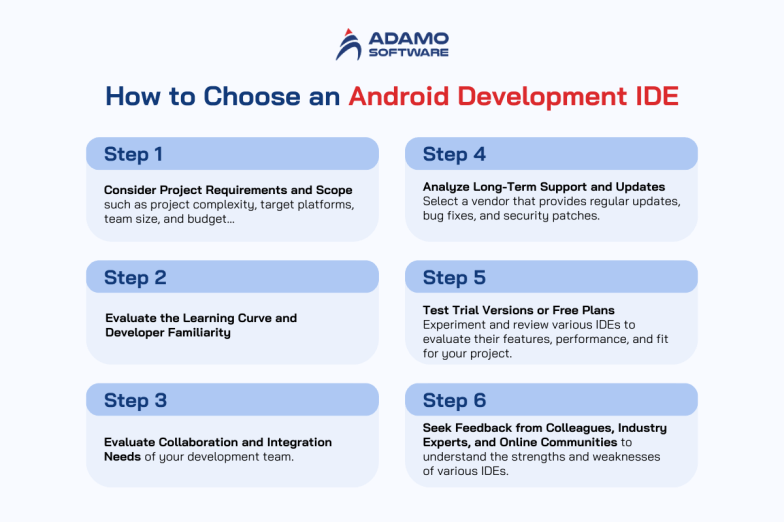 ADAMO SOFTWARE

How to Choose an Android Development IDE

Step 1

Consider Project Requirements and Scope such as project complexity, target platforms, team size, and budget...

Step 2

Evaluate the Learning Curve and Developer Familiarity

Step 3

Evaluate Collaboration and Integration Needs of your development team.

Step 4

Analyze Long-Term Support and Updates Select a vendor that provides regular updates, bug fixes, and security patches.

Step 5

Test Trial Versions or Free Plans Experiment and review various IDEs to evaluate their features, performance, and fit for your project.

Step 6

Seek Feedback from Colleagues, Industry Experts, and Online Communities to understand the strengths and weaknesses of various IDEs.